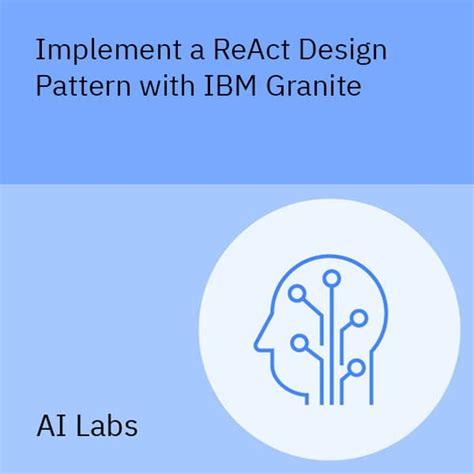 Implement a ReAct Design Pattern with IBM Granite

AI Labs